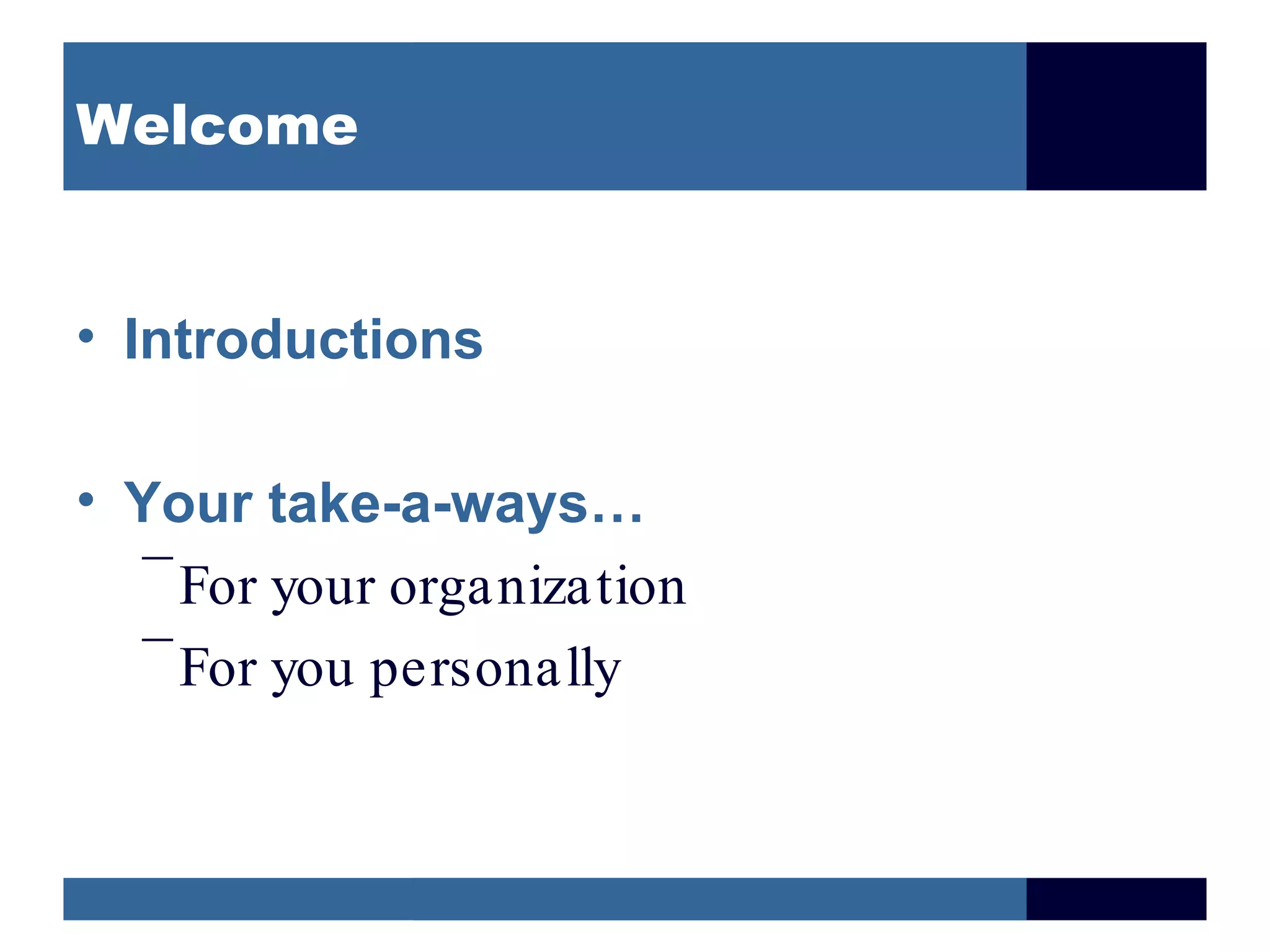 Welcome

• Introductions

• Your take-a-ways…

– For your organization

– For you personally